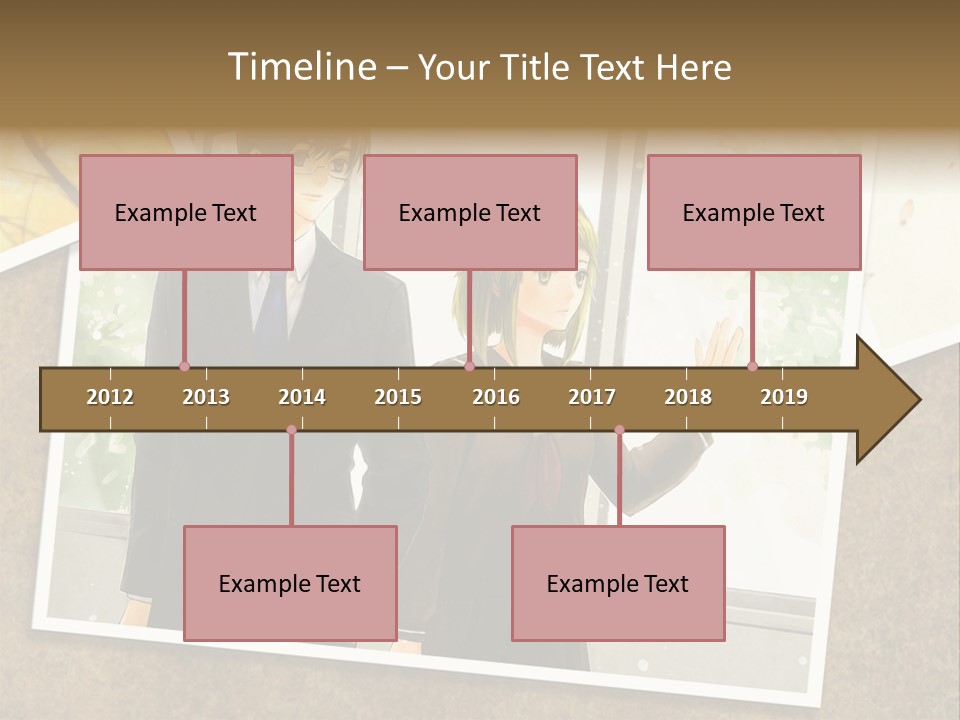 Timeline – Your Title Text Here

Example Text

Example Text

Example Text

2012 2013 2014 2015 2016 2017 2018 2019

Example Text

Example Text